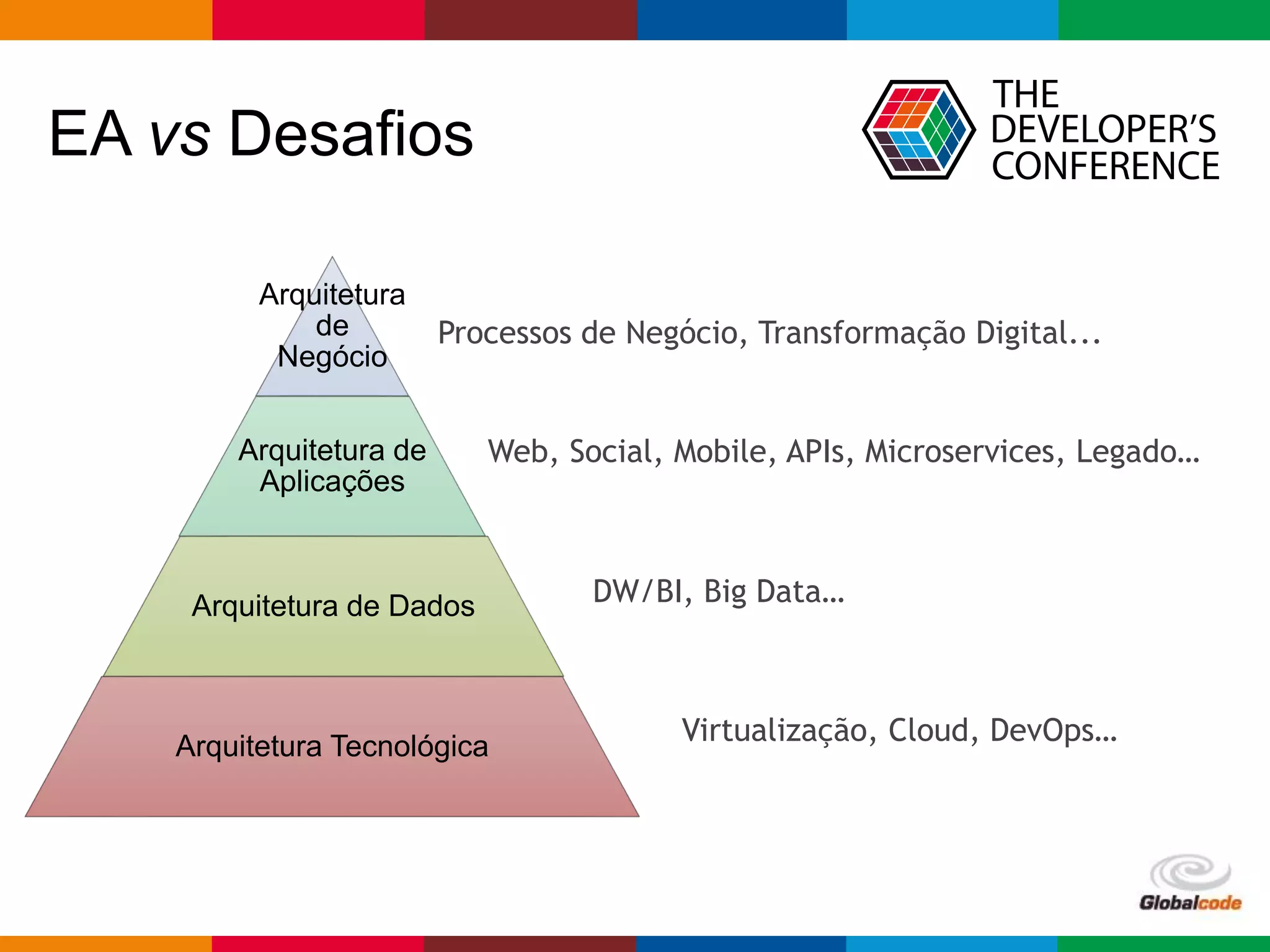 EA vs Desafios

THE DEVELOPER'S CONFERENCE

Arquitetura de Negócio

Processos de Negócio, Transformação Digital...

Arquitetura de Aplicações

Web, Social, Mobile, APIs, Microservices, Legado…

Arquitetura de Dados

DW/BI, Big Data…

Arquitetura Tecnológica

Virtualização, Cloud, DevOps…

Globalcode